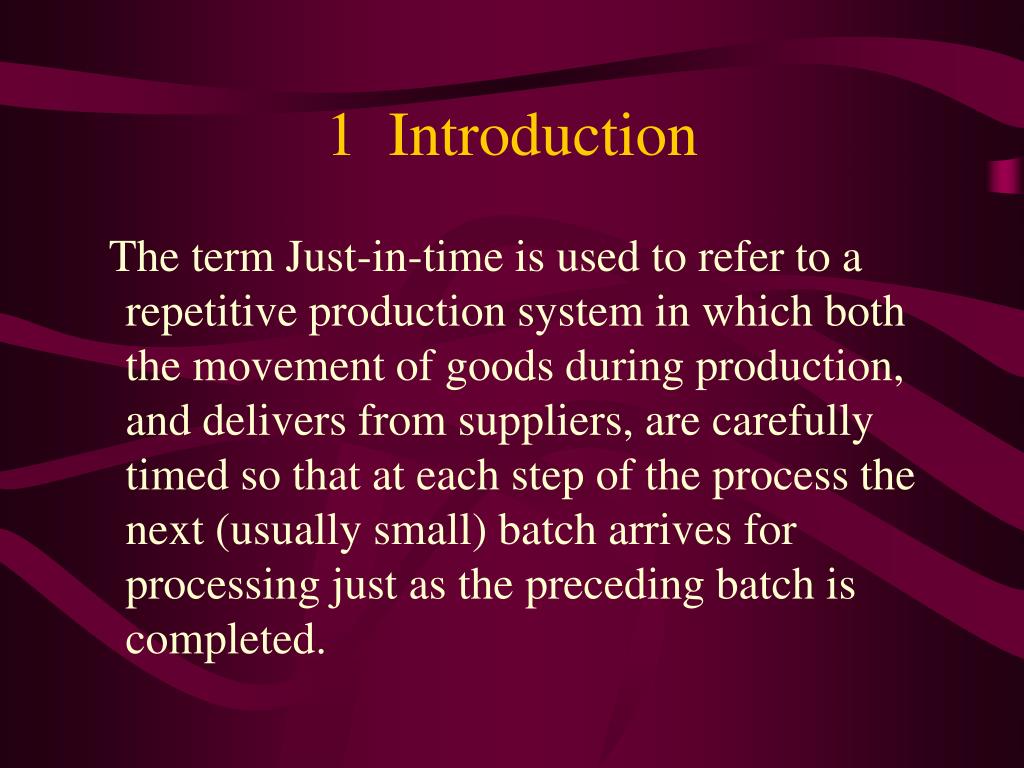 1 Introduction

The term Just-in-time is used to refer to a repetitive production system in which both the movement of goods during production, and delivers from suppliers, are carefully timed so that at each step of the process the next (usually small) batch arrives for processing just as the preceding batch is completed.